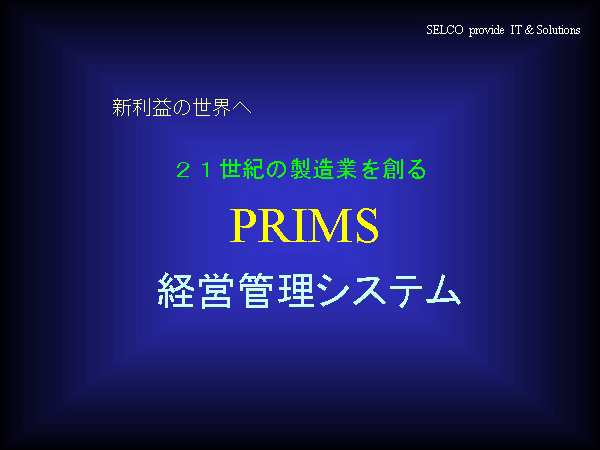 SELCO provide IT & Solutions

新利益の世界へ

２１世紀の製造業を創る

PRIMS

経営管理システム